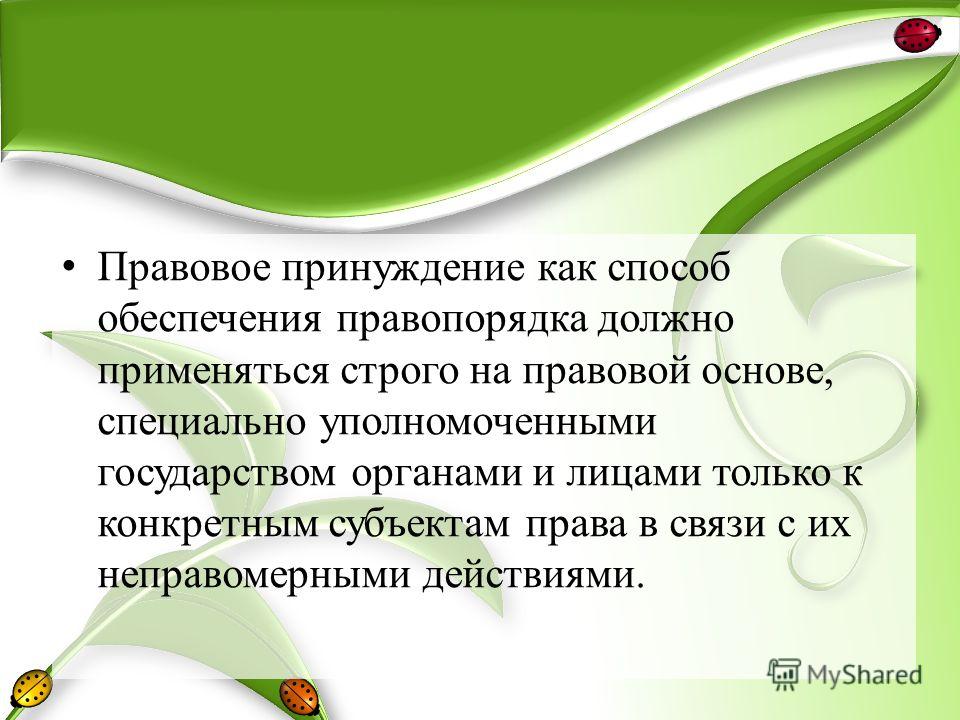 • Правовое принуждение как способ обеспечения правопорядка должно применяться строго на правовой основе, специально уполномоченными государством органами и лицами только к конкретным субъектам права в связи с их неправомерными действиями.

MyShared